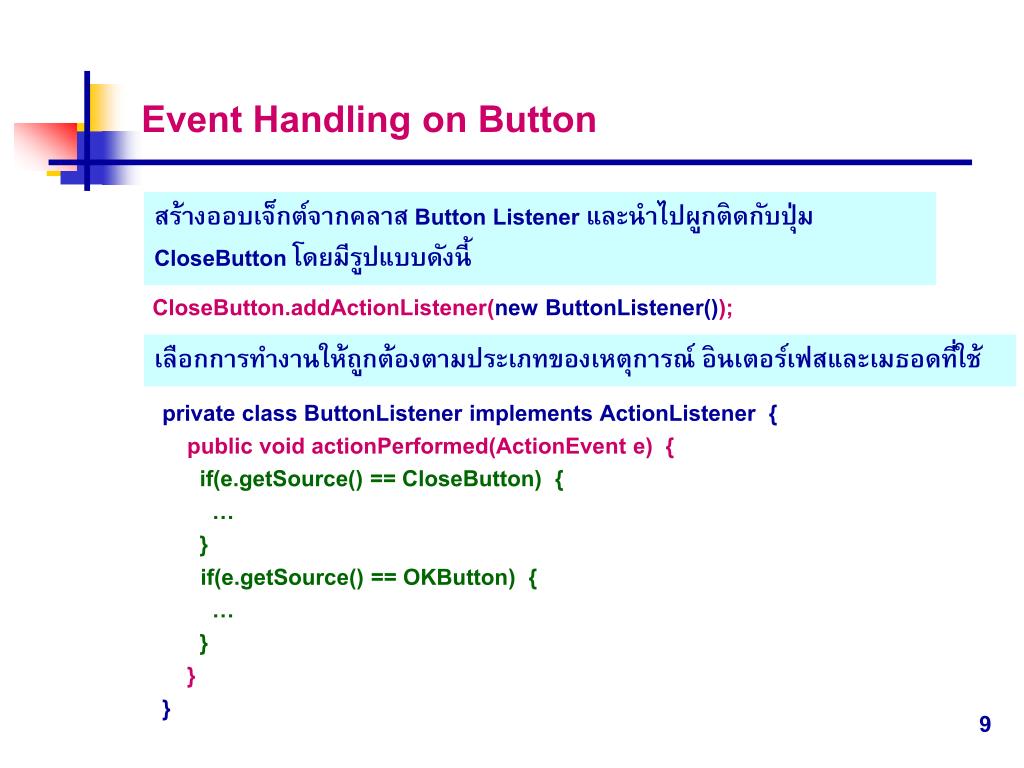 Event Handling on Button

สร้างออบเจ็กต์จากคลาส Button Listener และนำไปผูกติดกับปุ่ม CloseButton โดยมีรูปแบบดังนี้

CloseButton.addActionListener(new ButtonListener());

เลือกการทำงานให้ถูกต้องตามประเภทของเหตุการณ์ อินเตอร์เฟสและเมธอดที่ใช้

private class ButtonListener implements ActionListener {
public void actionPerformed(ActionEvent e) {
if(e.getSource() == CloseButton) {
…
}
if(e.getSource() == OKButton) {
…
}
}
}

9